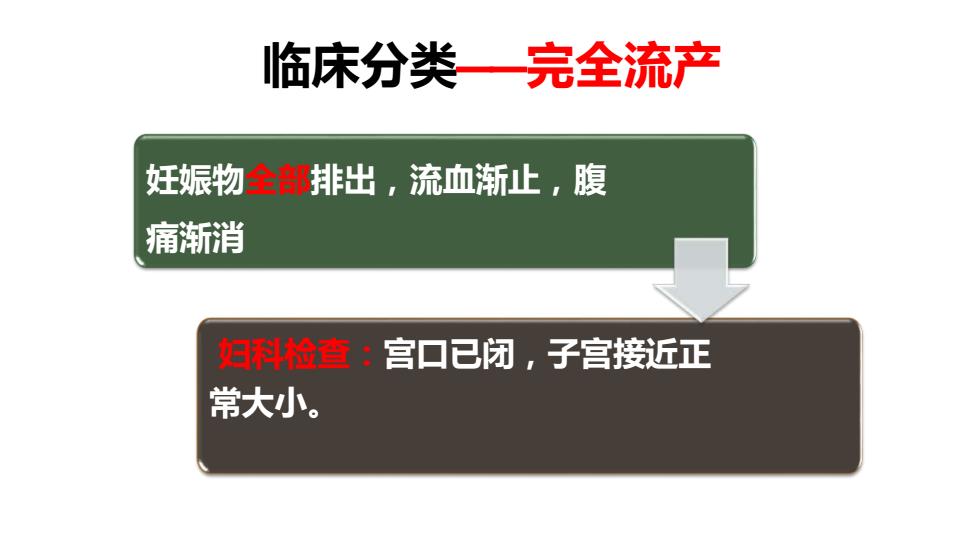 临床分类——完全流产

妊娠物全部排出，流血渐止，腹痛渐消

妇科检查：宫口已闭，子宫接近正常大小。